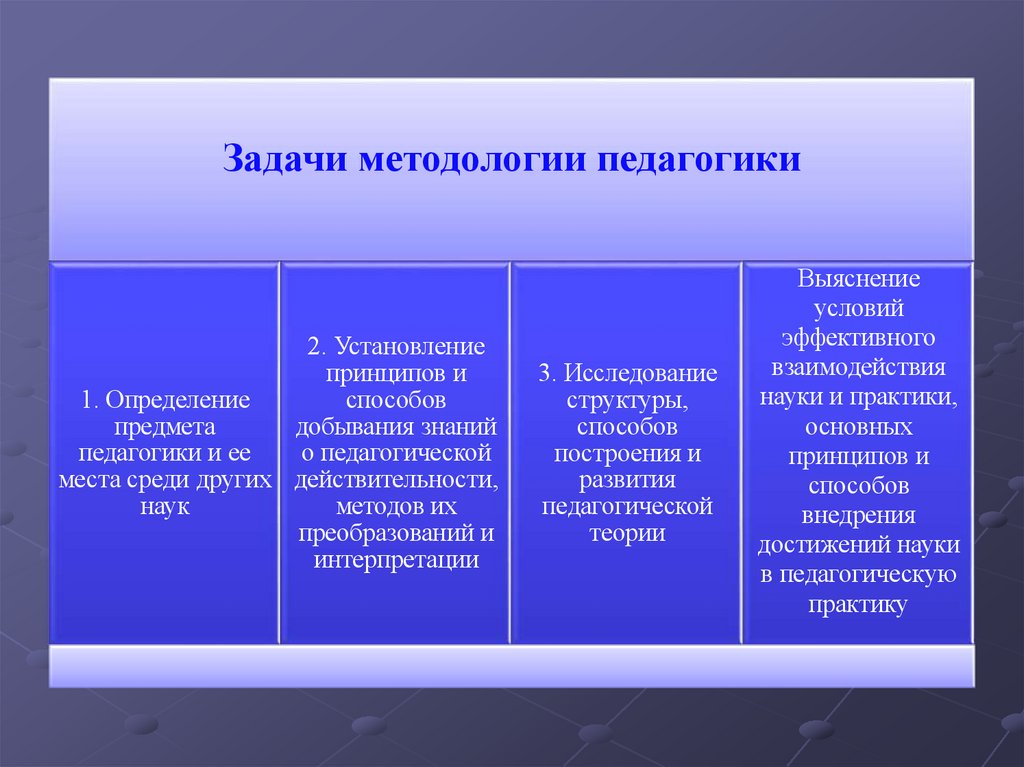 Задачи методологии педагогики

1. Определение предмета педагогики и ее места среди других наук

2. Установление принципов и способов добывания знаний о педагогической действительности, методов их преобразований и интерпретации

3. Исследование структуры, способов построения и развития педагогической теории

Выяснение условий эффективного взаимодействия науки и практики, основных принципов и способов внедрения достижений науки в педагогическую практику